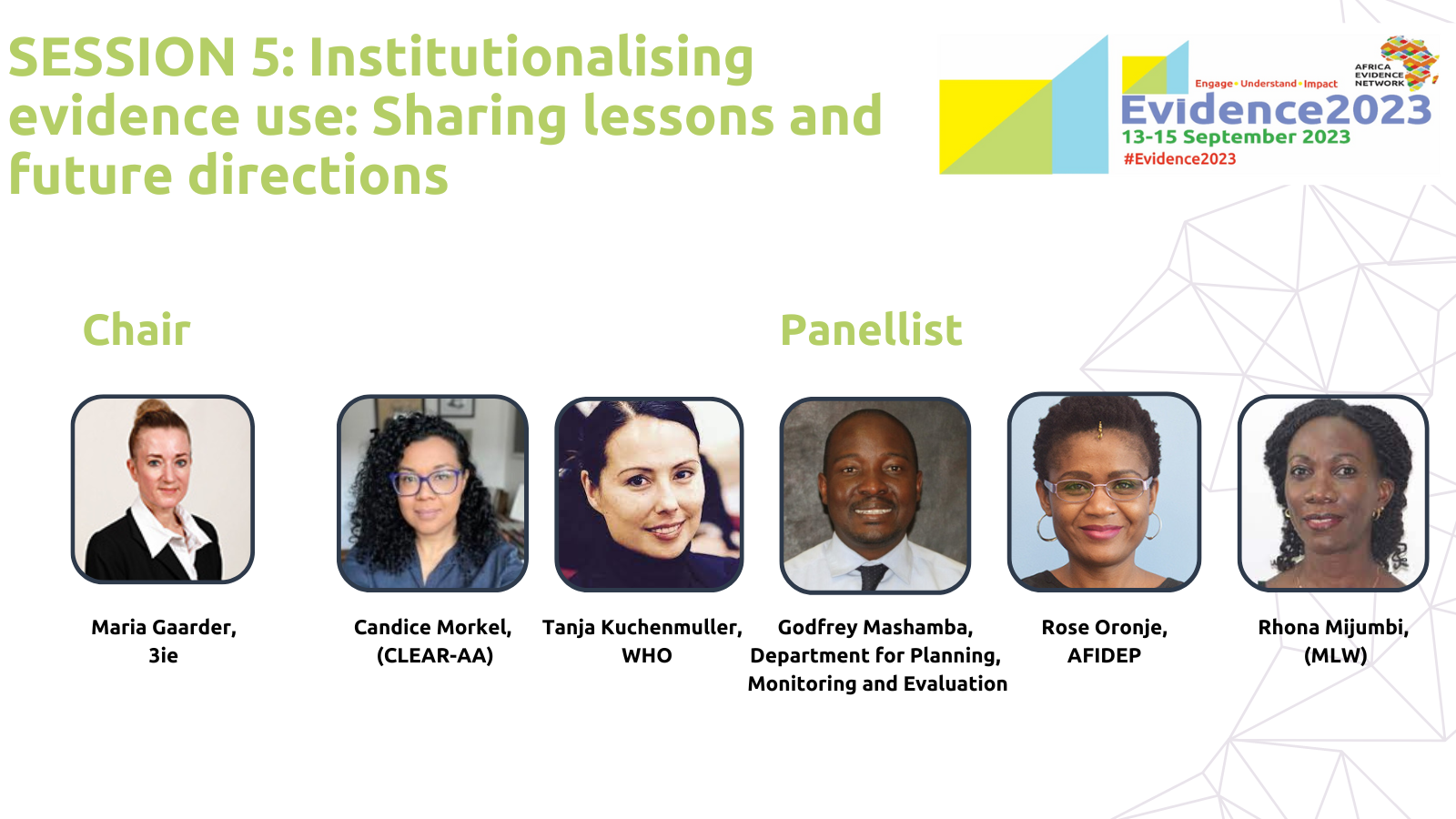 SESSION 5: Institutionalising evidence use: Sharing lessons and future directions

Engage • Understand • Impact
AFRICA EVIDENCE NETWORK
Evidence2023
13-15 September 2023
#Evidence2023

Chair

Panellist

Maria Gaarder, 3ie

Candice Morkel, (CLEAR-AA)

Tanja Kuchenmuller, WHO

Godfrey Mashamba, Department for Planning, Monitoring and Evaluation

Rose Oronje, AFIDEP

Rhona Mijumbi, (MLW)